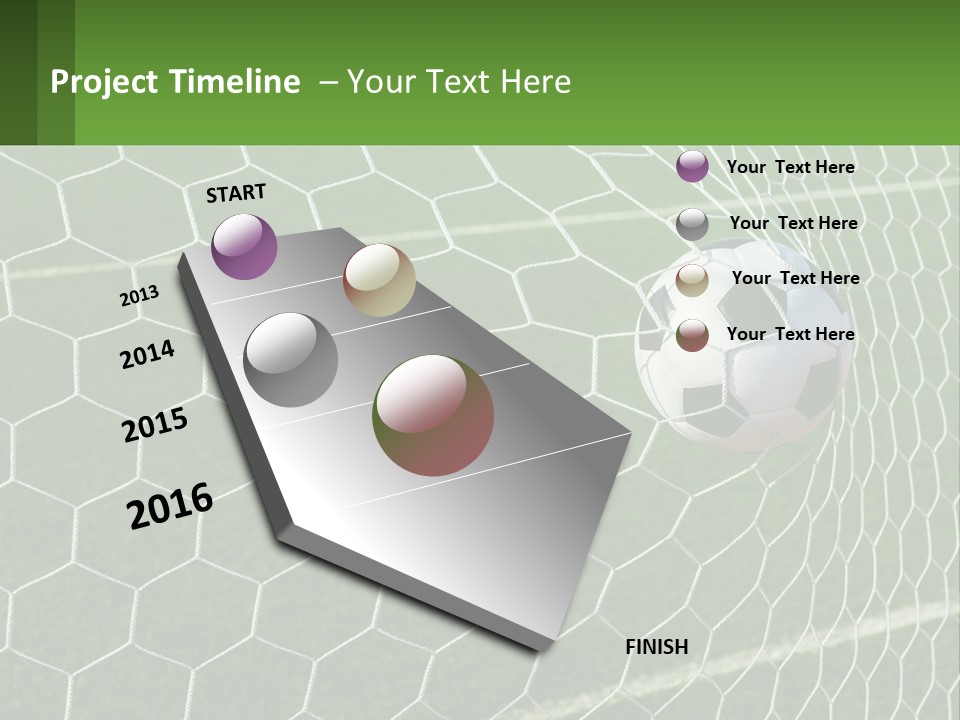 Project Timeline – Your Text Here

START

2013

2014

2015

2016

FINISH

Your Text Here

Your Text Here

Your Text Here

Your Text Here